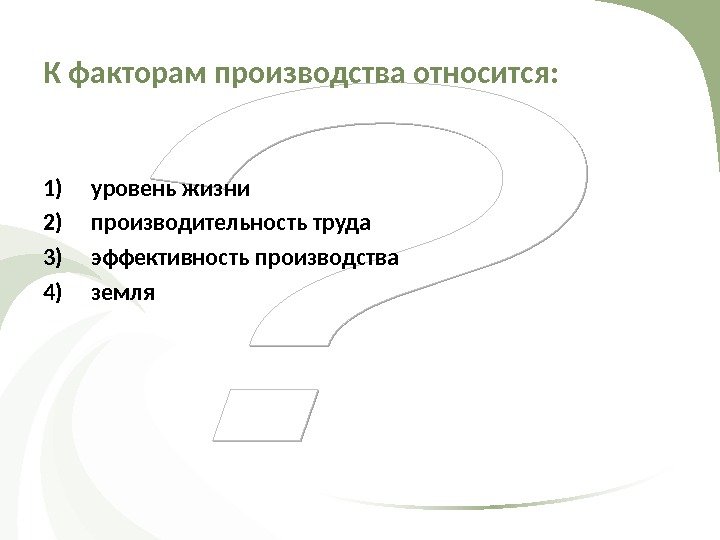 К факторам производства относится:

1) уровень жизни
2) производительность труда
3) эффективность производства
4) земля